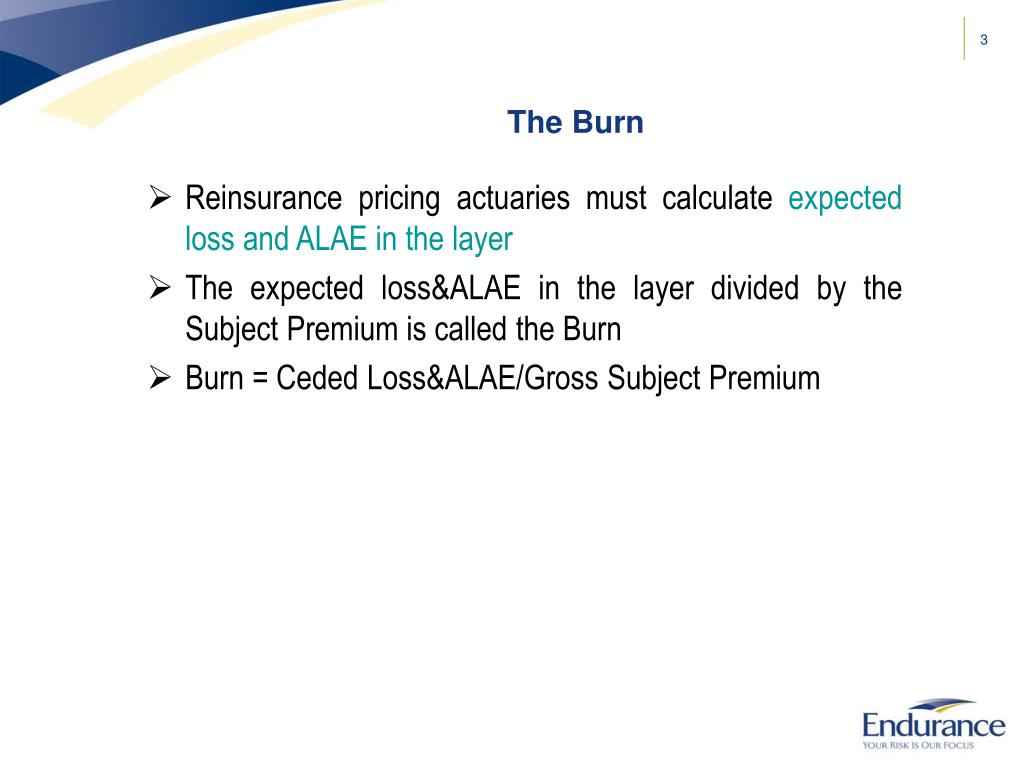 3

The Burn

➢ Reinsurance pricing actuaries must calculate expected loss and ALAE in the layer

➢ The expected loss&ALAE in the layer divided by the Subject Premium is called the Burn

➢ Burn = Ceded Loss&ALAE/Gross Subject Premium

Endurance
YOUR RISK IS OUR FOCUS